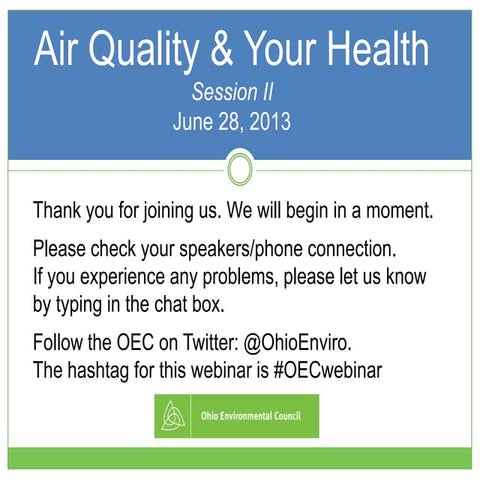 Air Quality & Your Health

Session II

June 28, 2013

Thank you for joining us. We will begin in a moment.

Please check your speakers/phone connection. If you experience any problems, please let us know by typing in the chat box.

Follow the OEC on Twitter: @OhioEnviro. The hashtag for this webinar is #OECwebinar

Ohio Environmental Council